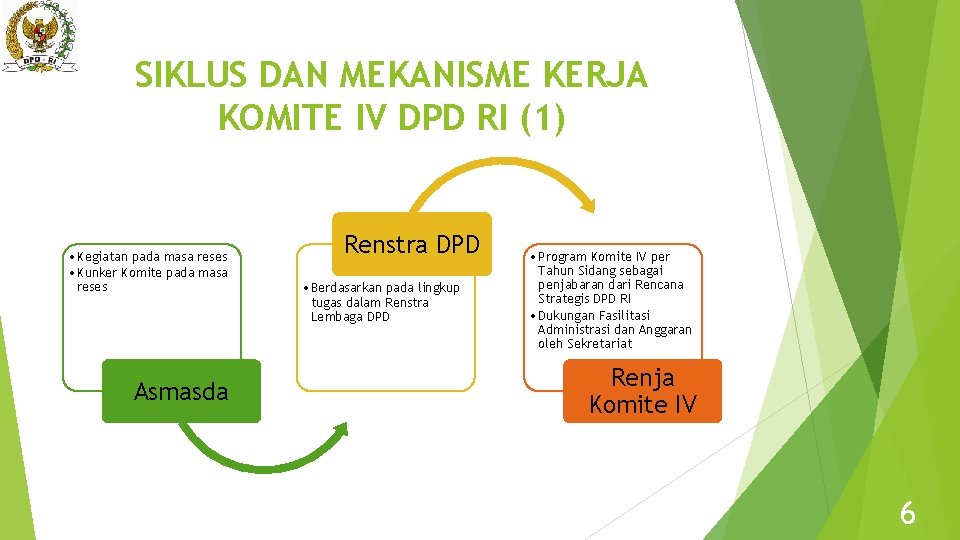 DPD - RI

SIKLUS DAN MEKANISME KERJA KOMITE IV DPD RI (1)

• Kegiatan pada masa reses
• Kunker Komite pada masa reses

Asmasda

Renstra DPD

• Berdasarkan pada lingkup tugas dalam Renstra Lembaga DPD

• Program Komite IV per Tahun Sidang sebagai penjabaran dari Rencana Strategis DPD RI
• Dukungan Fasilitasi Administrasi dan Anggaran oleh Sekretariat

Renja Komite IV

6